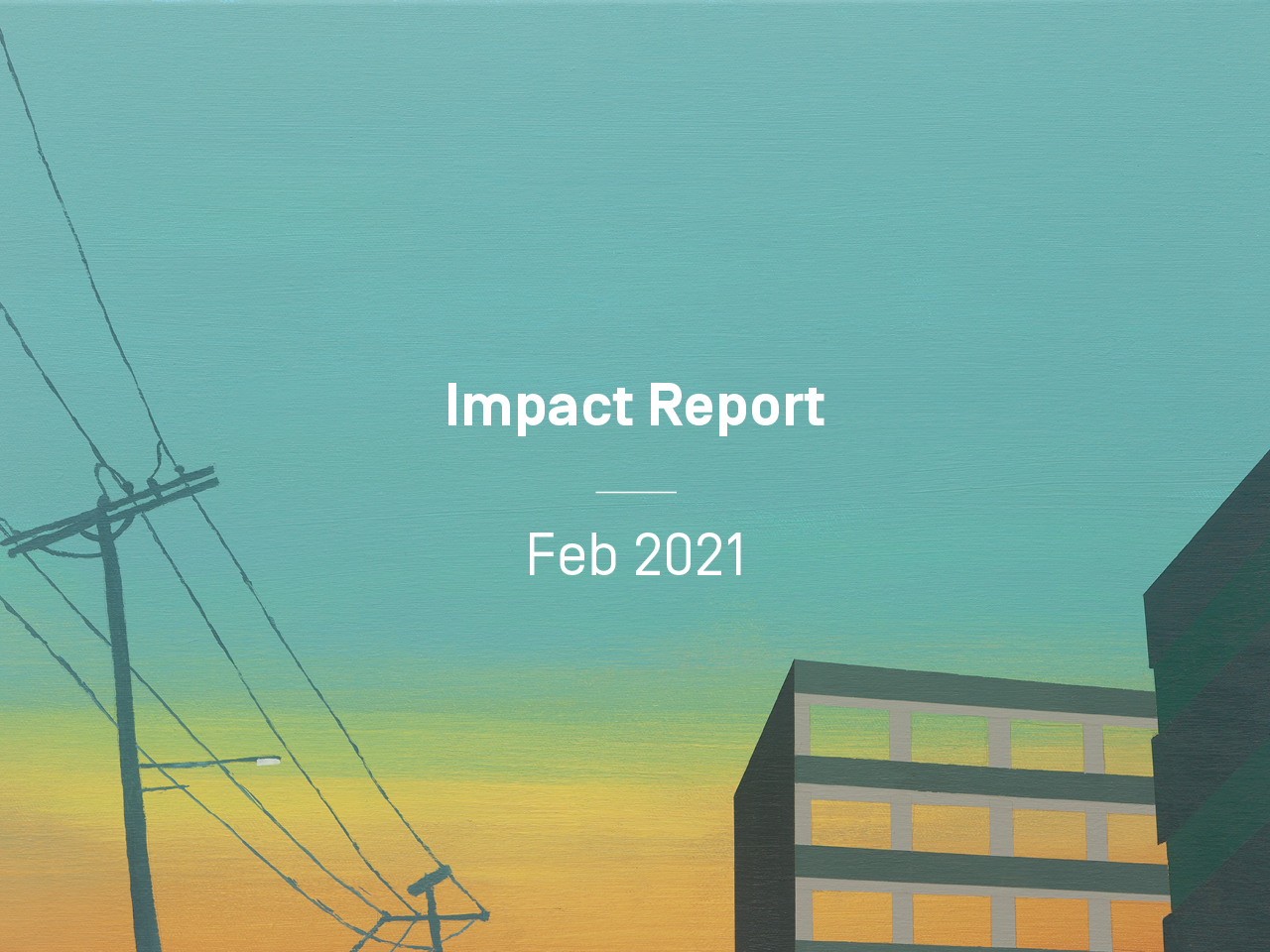 Impact Report

Feb 2021